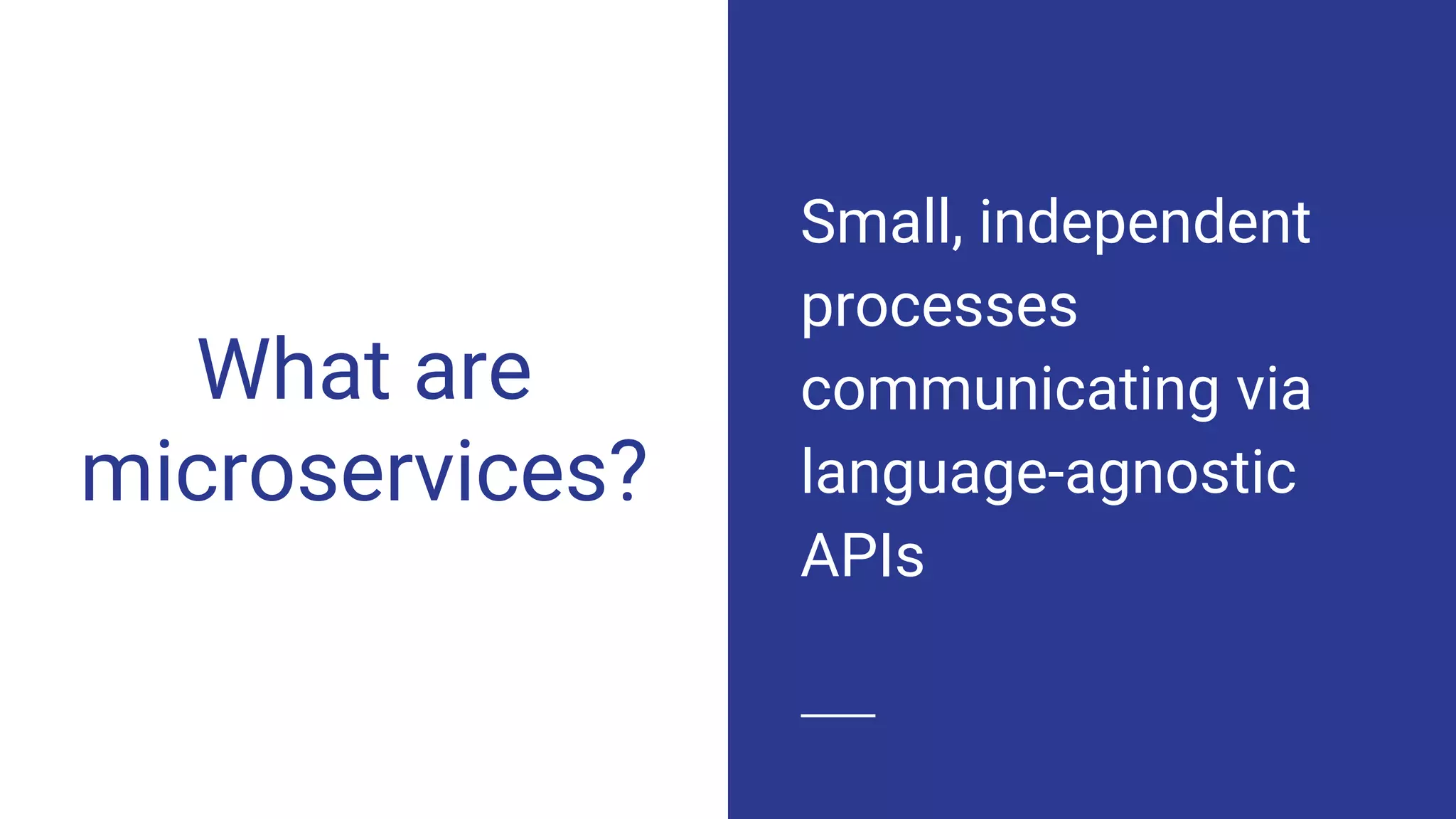 What are microservices?

Small, independent processes communicating via language-agnostic APIs